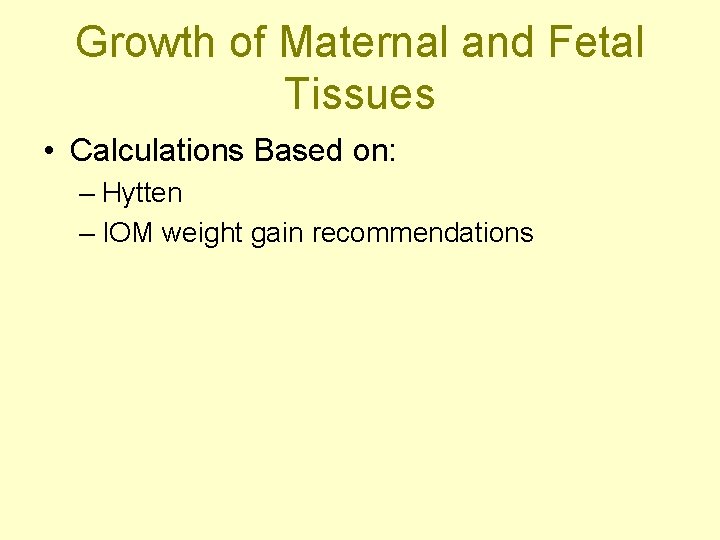 Growth of Maternal and Fetal Tissues

• Calculations Based on:
– Hytten
– IOM weight gain recommendations